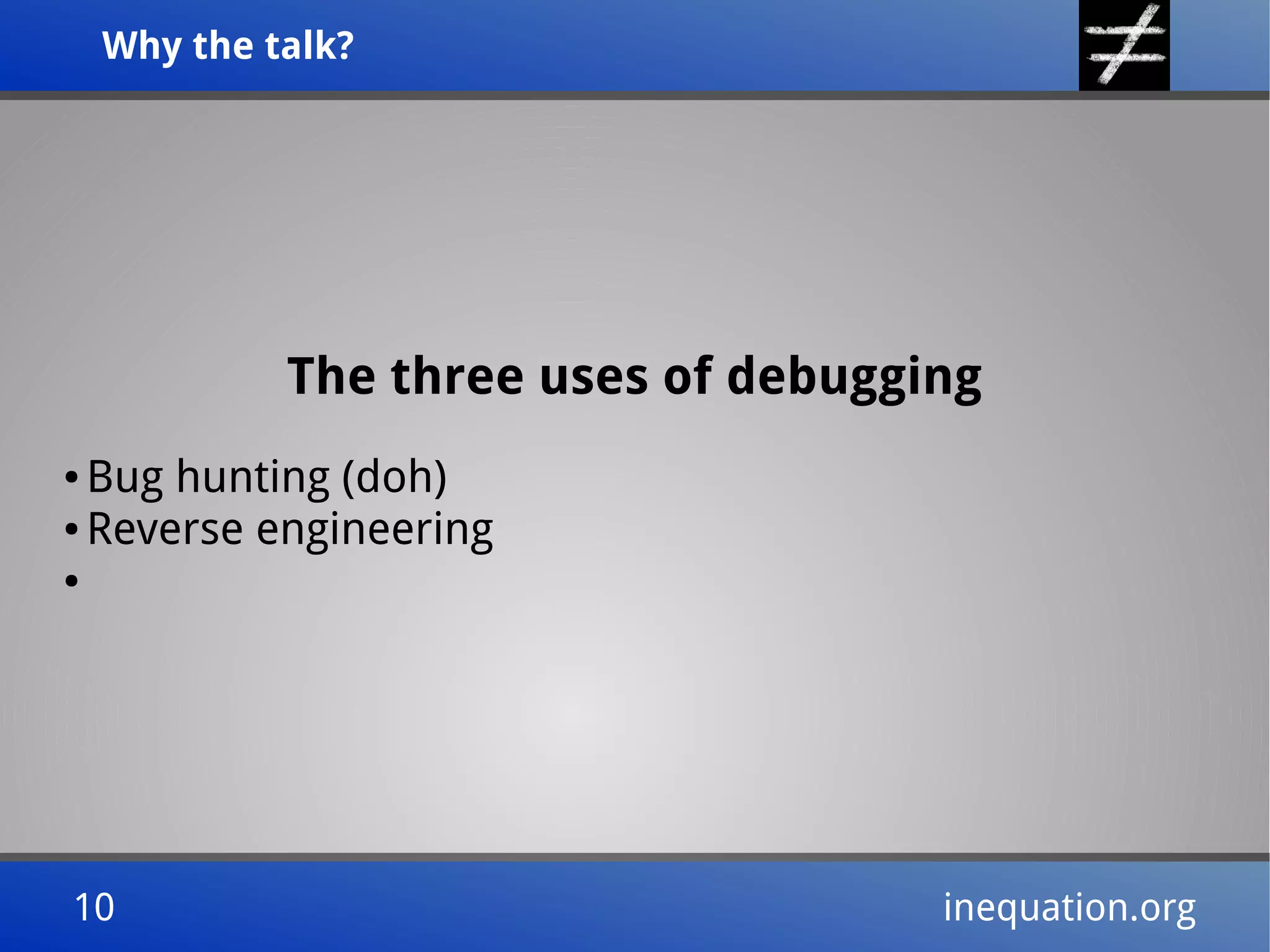 Why the talk?

$\neq$

The three uses of debugging

• Bug hunting (doh)
• Reverse engineering
•

10

inequation.org